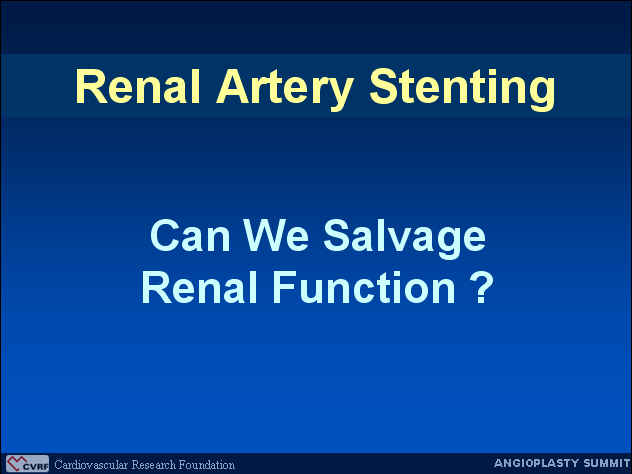 Renal Artery Stenting

Can We Salvage Renal Function ?

CVRF Cardiovascular Research Foundation

ANGIOPLASTY SUMMIT